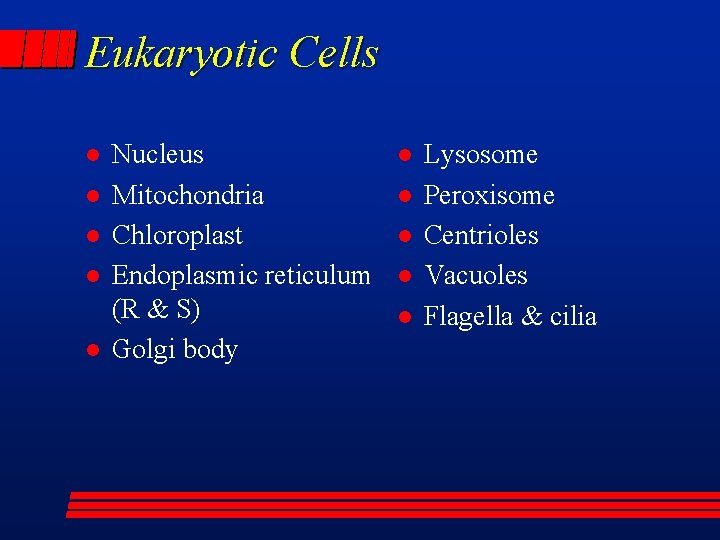 Eukaryotic Cells

- Nucleus
- Mitochondria
- Chloroplast
- Endoplasmic reticulum (R & S)
- Golgi body

- Lysosome
- Peroxisome
- Centrioles
- Vacuoles
- Flagella & cilia